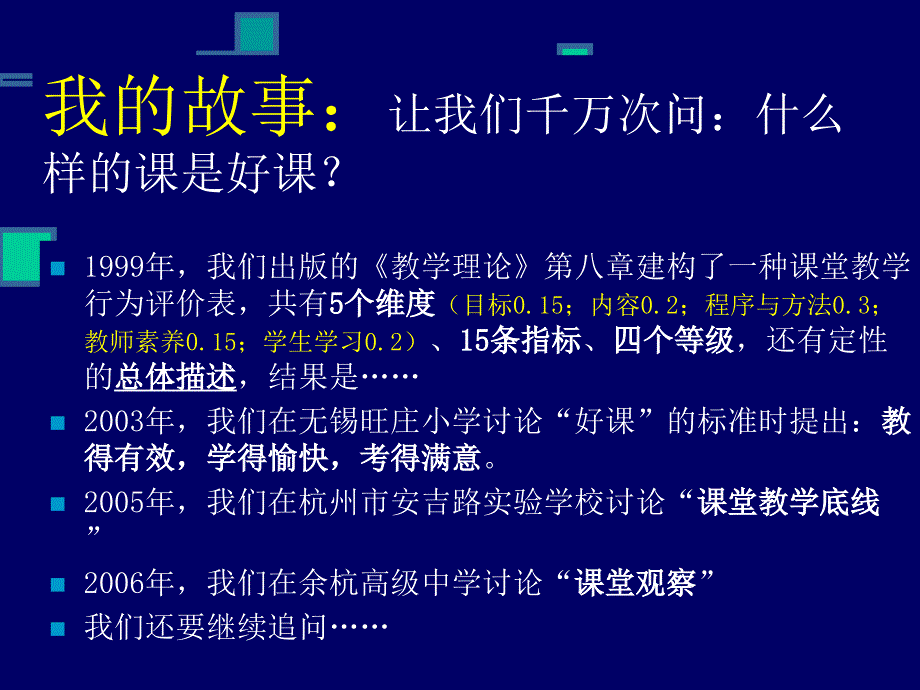 我的故事：让我们千万次问：什么样的课是好课？

1999年，我们出版的《教学理论》第八章建构了一种课堂教学行为评价表，共有5个维度（目标0.15；内容0.2；程序与方法0.3；教师素养0.15；学生学习0.2）、15条指标、四个等级，还有定性的总体描述，结果是……

2003年，我们在无锡旺庄小学讨论“好课”的标准时提出：教得有效，学得愉快，考得满意。

2005年，我们在杭州市安吉路实验学校讨论“课堂教学底线”

2006年，我们在余杭高级中学讨论“课堂观察”

我们还要继续追问……